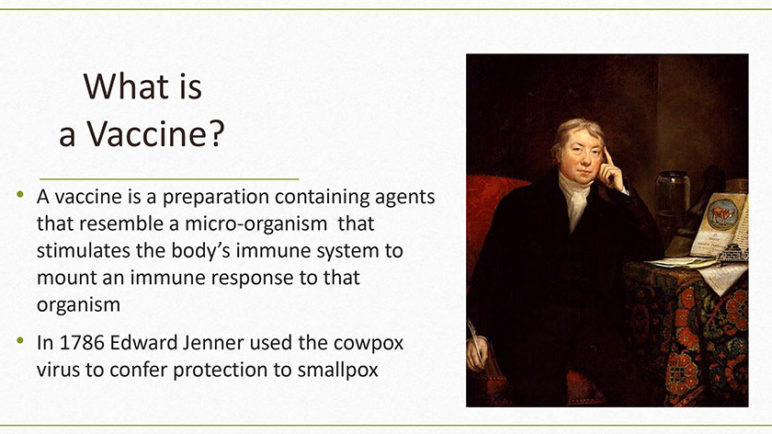 What is a Vaccine?

• A vaccine is a preparation containing agents that resemble a micro-organism that stimulates the body's immune system to mount an immune response to that organism

• In 1786 Edward Jenner used the cowpox virus to confer protection to smallpox